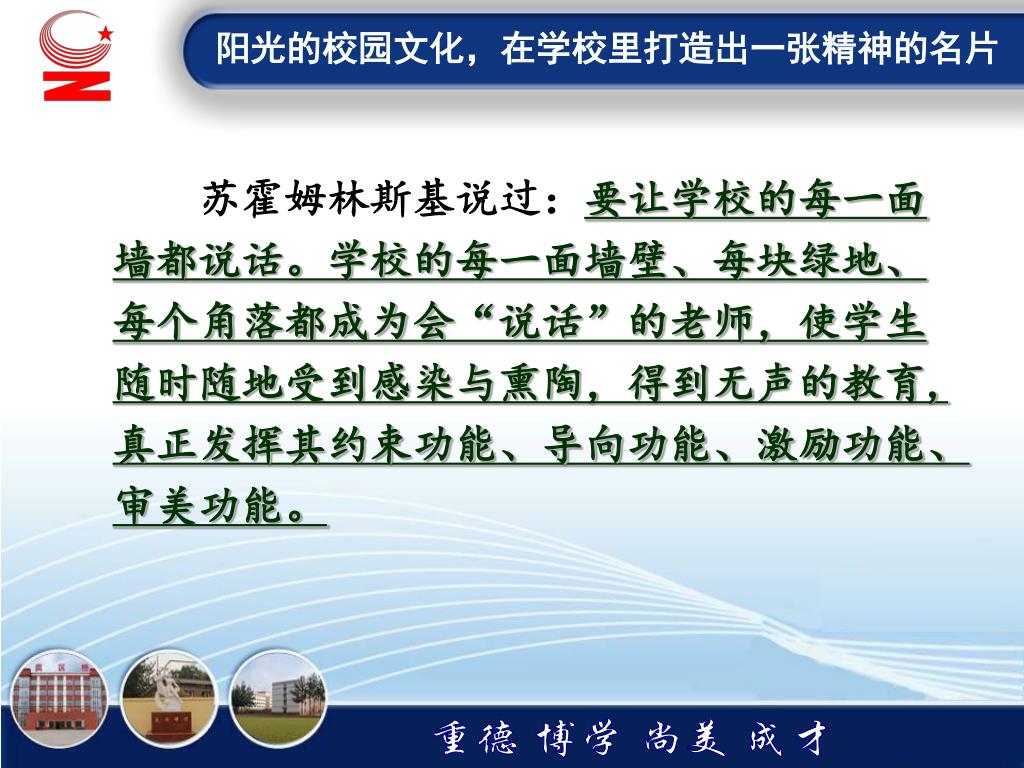 阳光的校园文化，在学校里打造出一张精神的名片

苏霍姆林斯基说过：要让学校的每一面墙都说话。学校的每一面墙壁、每块绿地、每个角落都成为会“说话”的老师，使学生随时随地受到感染与熏陶，得到无声的教育，真正发挥其约束功能、导向功能、激励功能、审美功能。

重德 博学 尚美 成才